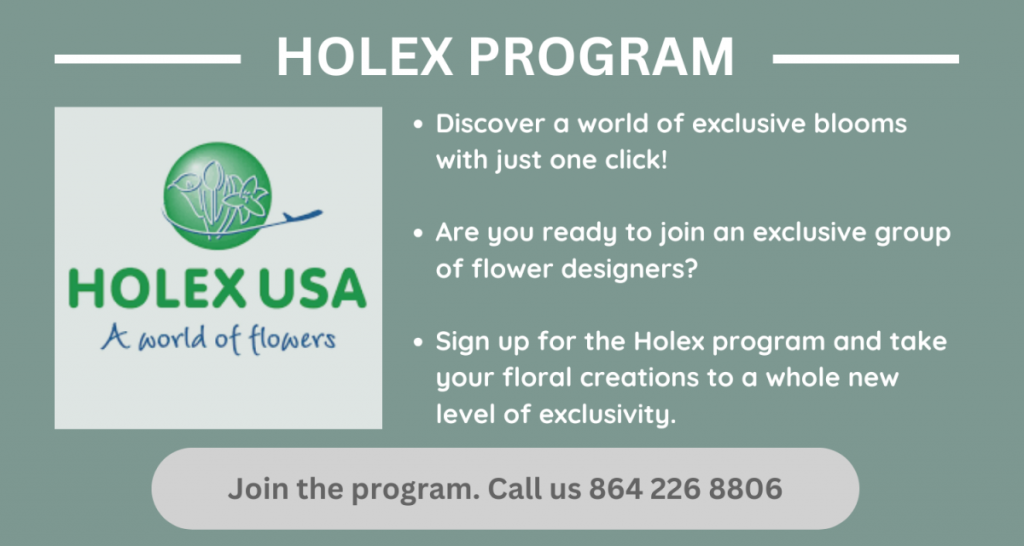 HOLEX PROGRAM

HOLEX USA
A world of flowers

• Discover a world of exclusive blooms with just one click!

• Are you ready to join an exclusive group of flower designers?

• Sign up for the Holex program and take your floral creations to a whole new level of exclusivity.

Join the program. Call us 864 226 8806